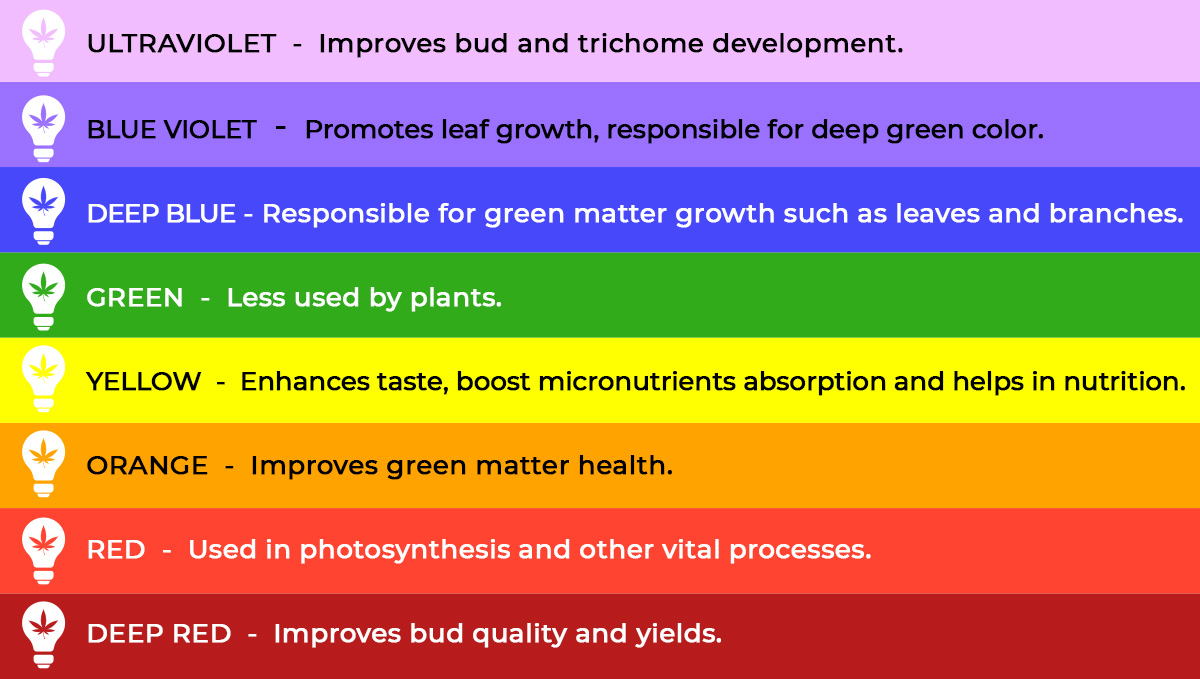 ULTRAVIOLET - Improves bud and trichome development.

BLUE VIOLET - Promotes leaf growth, responsible for deep green color.

DEEP BLUE - Responsible for green matter growth such as leaves and branches.

GREEN - Less used by plants.

YELLOW - Enhances taste, boost micronutrients absorption and helps in nutrition.

ORANGE - Improves green matter health.

RED - Used in photosynthesis and other vital processes.

DEEP RED - Improves bud quality and yields.